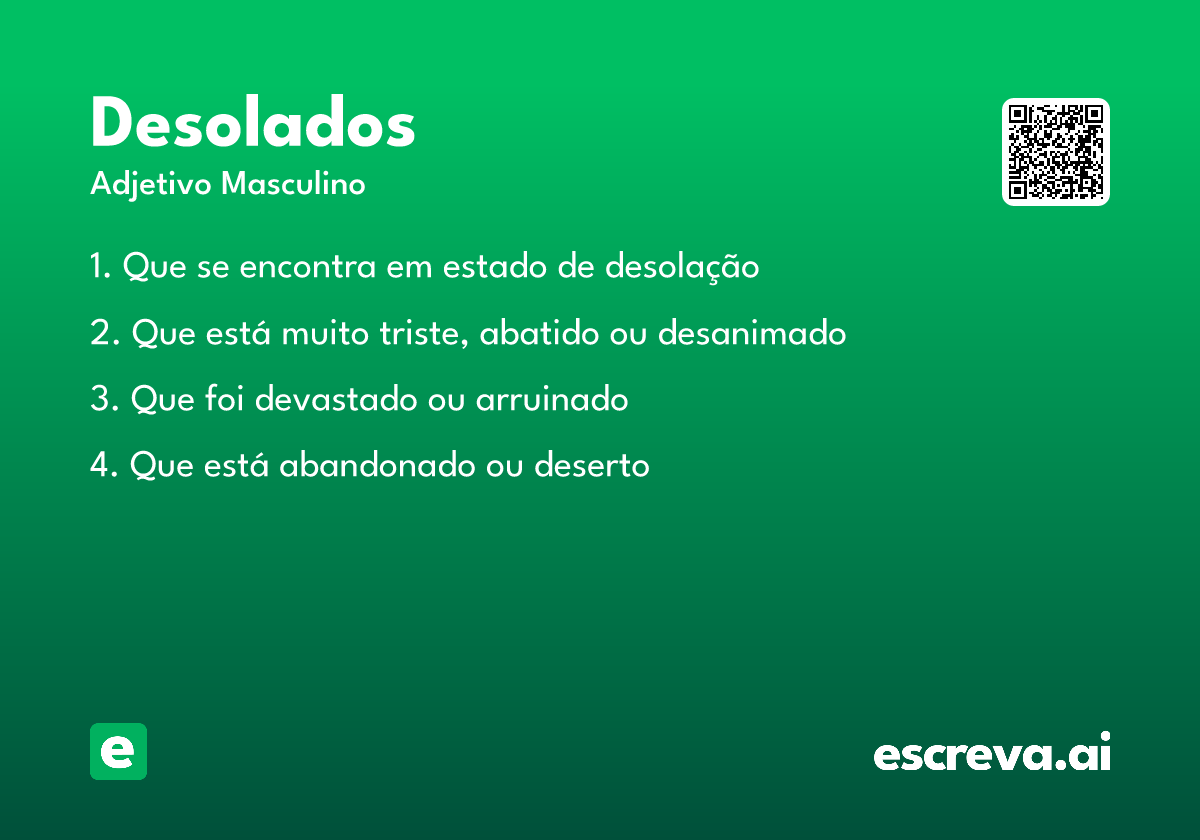 Desolados

Adjetivo Masculino

1. Que se encontra em estado de desolação

2. Que está muito triste, abatido ou desanimado

3. Que foi devastado ou arruinado

4. Que está abandonado ou deserto

e

escreva.ai